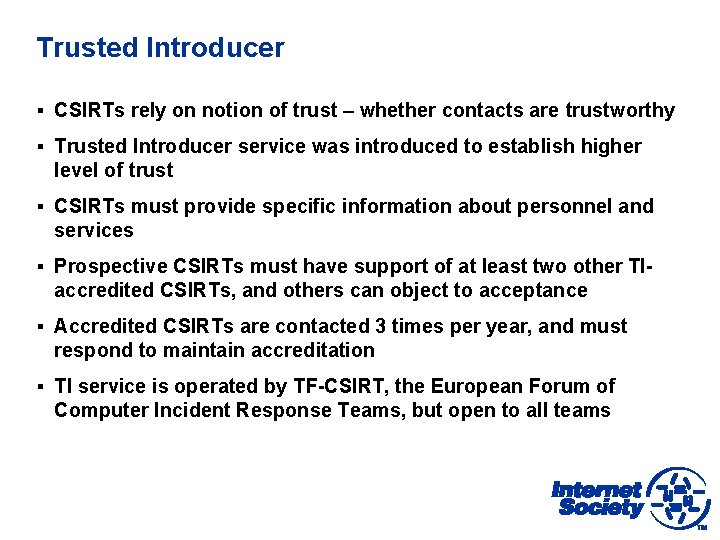 Trusted Introducer

▪ CSIRTs rely on notion of trust – whether contacts are trustworthy

▪ Trusted Introducer service was introduced to establish higher level of trust

▪ CSIRTs must provide specific information about personnel and services

▪ Prospective CSIRTs must have support of at least two other TI-accredited CSIRTs, and others can object to acceptance

▪ Accredited CSIRTs are contacted 3 times per year, and must respond to maintain accreditation

▪ TI service is operated by TF-CSIRT, the European Forum of Computer Incident Response Teams, but open to all teams

Internet Society ™